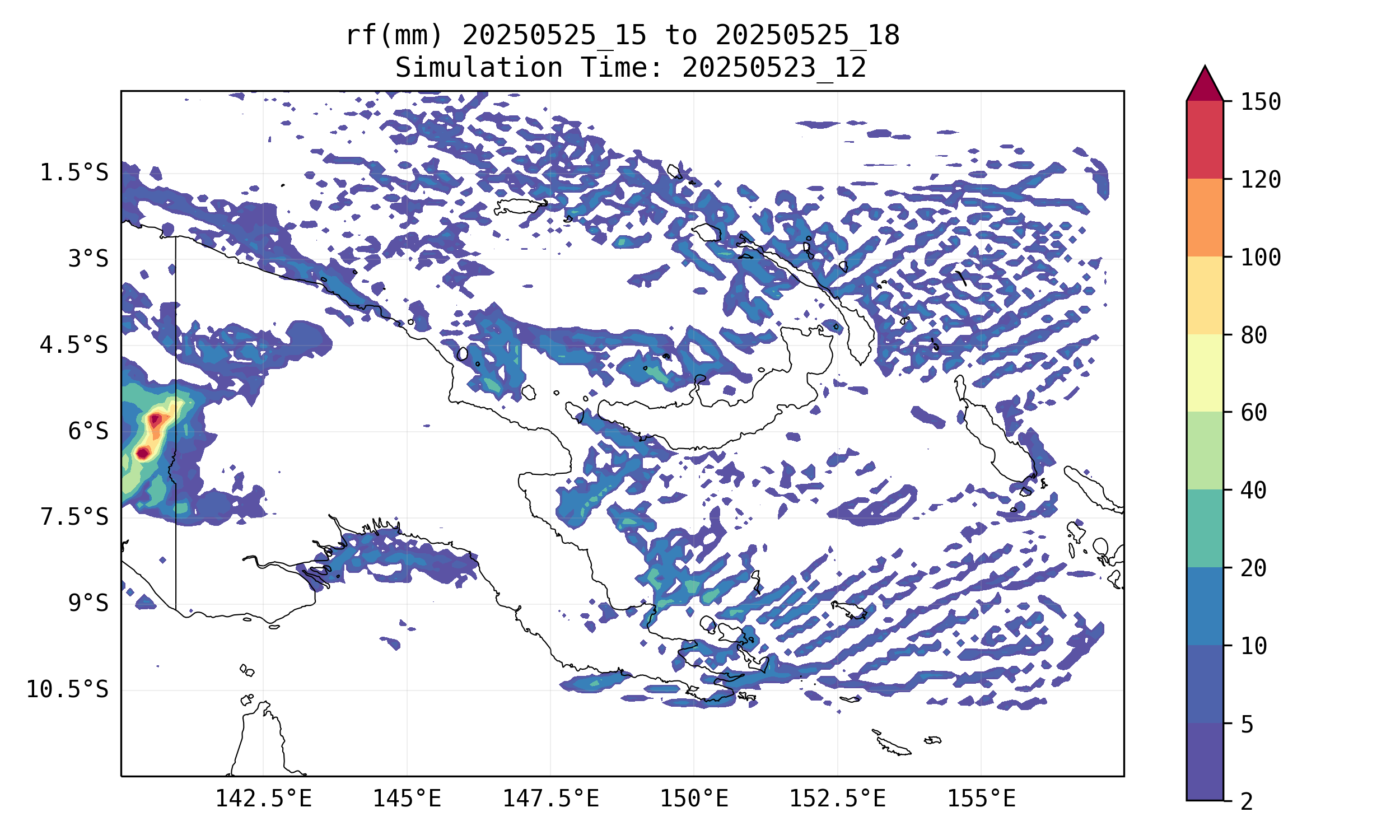 rf(mm) 20250525_15 to 20250525_18
Simulation Time: 20250523_12

1.5°S
3°S
4.5°S
6°S
7.5°S
9°S
10.5°S

142.5°E
145°E
147.5°E
150°E
152.5°E
155°E

150
120
100
80
60
40
20
10
5
2